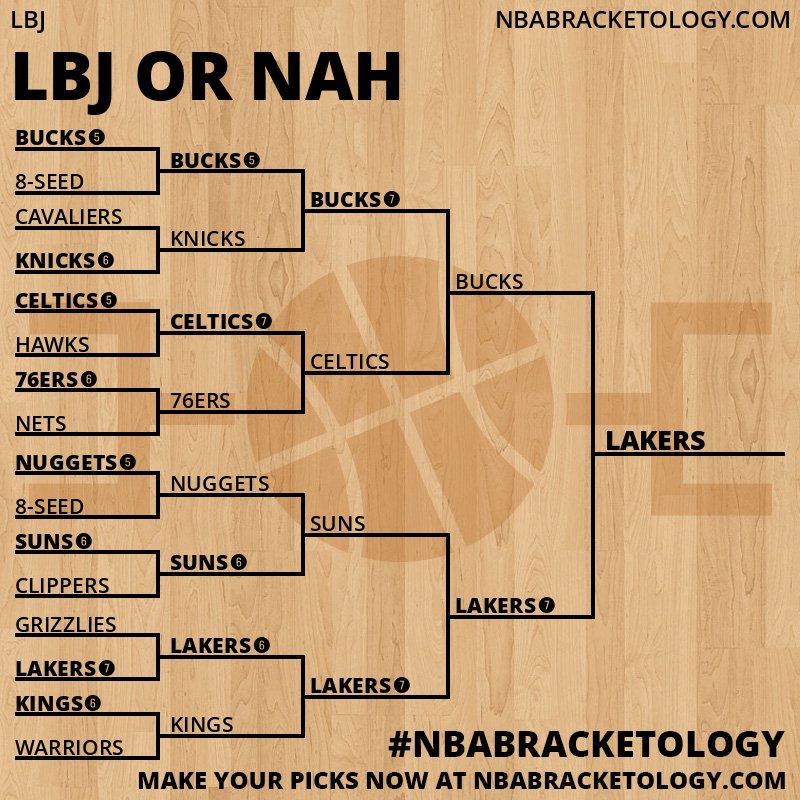 LBJ

NBABRACKETOLOGY.COM

LBJ OR NAH

BUCKS 5
8-SEED
CAVALIERS
KNICKS 6
CELTICS 5
HAWKS
76ERS 6
NETS
NUGGETS 5
8-SEED
SUNS 6
CLIPPERS
GRIZZLIES
LAKERS 7
KINGS 6
WARRIORS

BUCKS 5
KNICKS
CELTICS 7
76ERS
NUGGETS
SUNS 6
LAKERS 6
KINGS

BUCKS 7
CELTICS
SUNS
LAKERS 7

BUCKS
LAKERS 7

LAKERS

#NBABRACKETOLOGY

MAKE YOUR PICKS NOW AT NBABRACKETOLOGY.COM